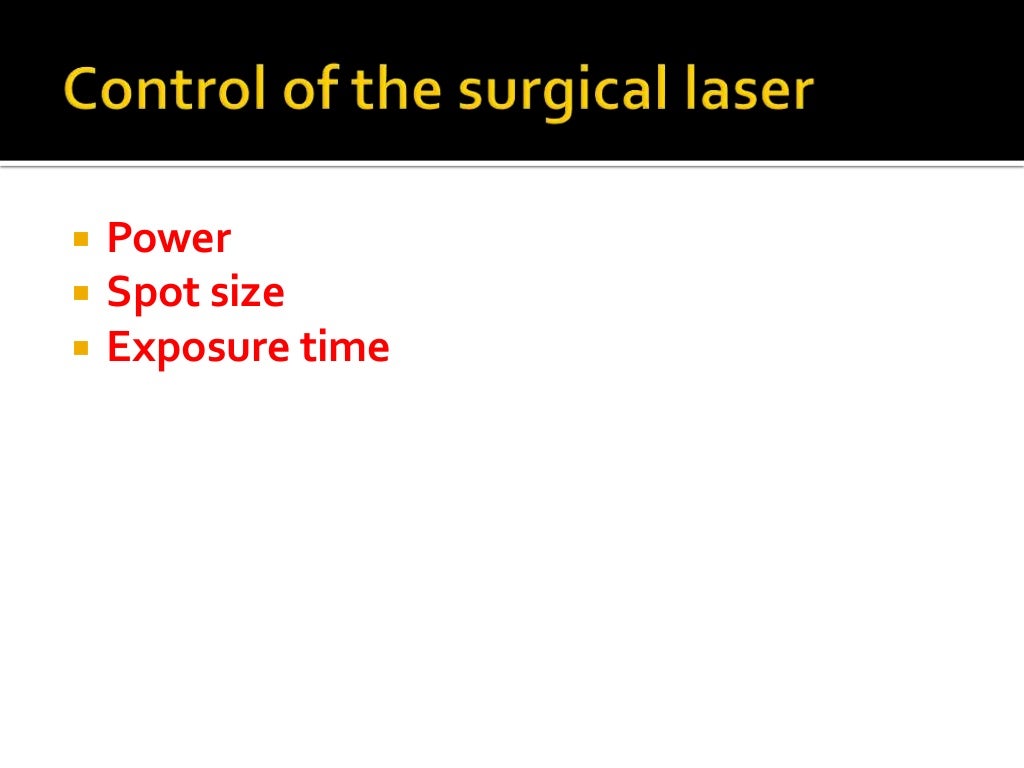 Control of the surgical laser

- Power
- Spot size
- Exposure time